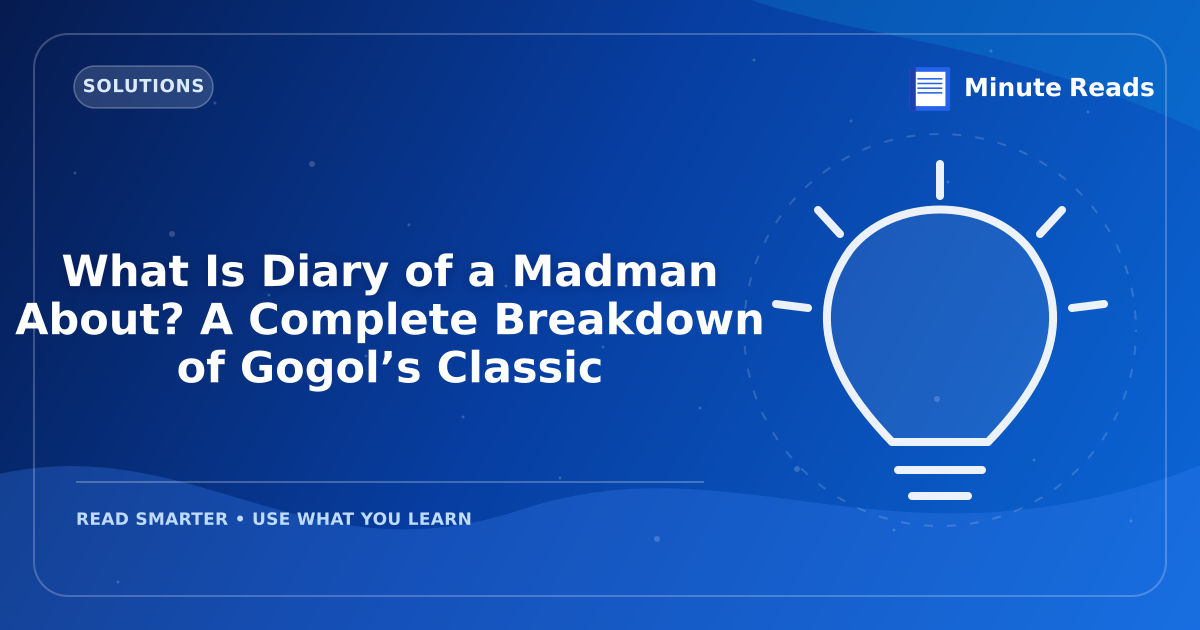 SOLUTIONS

Minute Reads

What Is Diary of a Madman About? A Complete Breakdown of Gogol’s Classic

READ SMARTER • USE WHAT YOU LEARN